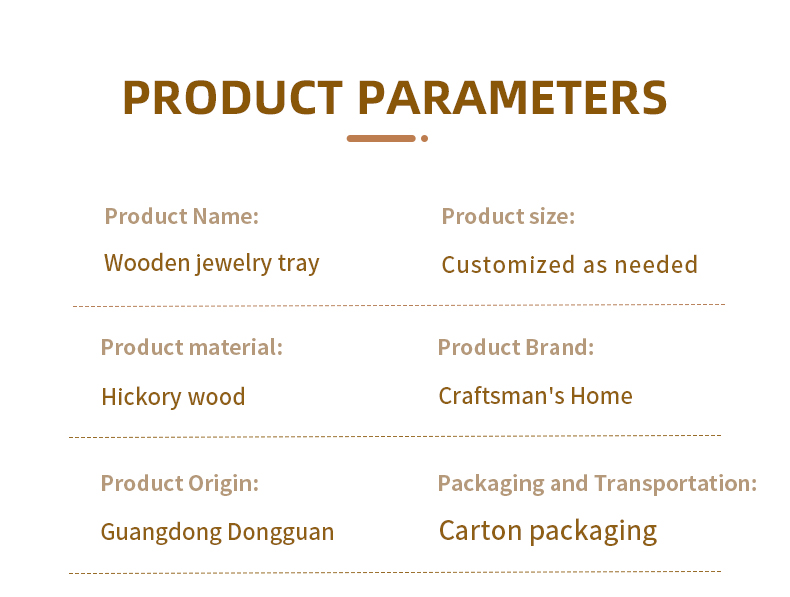 PRODUCT PARAMETERS

Product Name:
Wooden jewelry tray

Product size:
Customized as needed

Product material:
Hickory wood

Product Brand:
Craftsman's Home

Product Origin:
Guangdong Dongguan

Packaging and Transportation:
Carton packaging